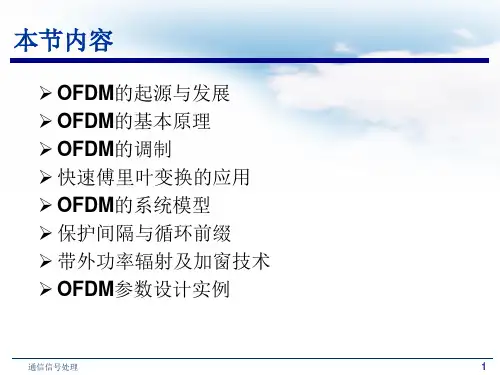 本节内容

➢ OFDM的起源与发展
➢ OFDM的基本原理
➢ OFDM的调制
➢ 快速傅里叶变换的应用
➢ OFDM的系统模型
➢ 保护间隔与循环前缀
➢ 带外功率辐射及加窗技术
➢ OFDM参数设计实例

通信信号处理

1